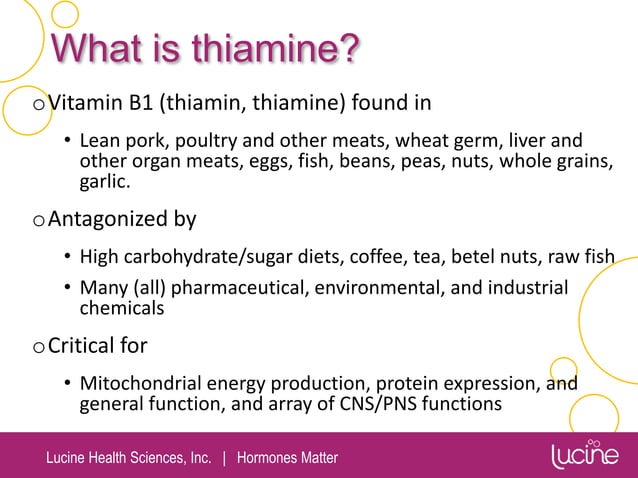 What is thiamine?

o Vitamin B1 (thiamin, thiamine) found in

• Lean pork, poultry and other meats, wheat germ, liver and other organ meats, eggs, fish, beans, peas, nuts, whole grains, garlic.

o Antagonized by

• High carbohydrate/sugar diets, coffee, tea, betel nuts, raw fish

• Many (all) pharmaceutical, environmental, and industrial chemicals

o Critical for

• Mitochondrial energy production, protein expression, and general function, and array of CNS/PNS functions

Lucine Health Sciences, Inc. | Hormones Matter

lucine